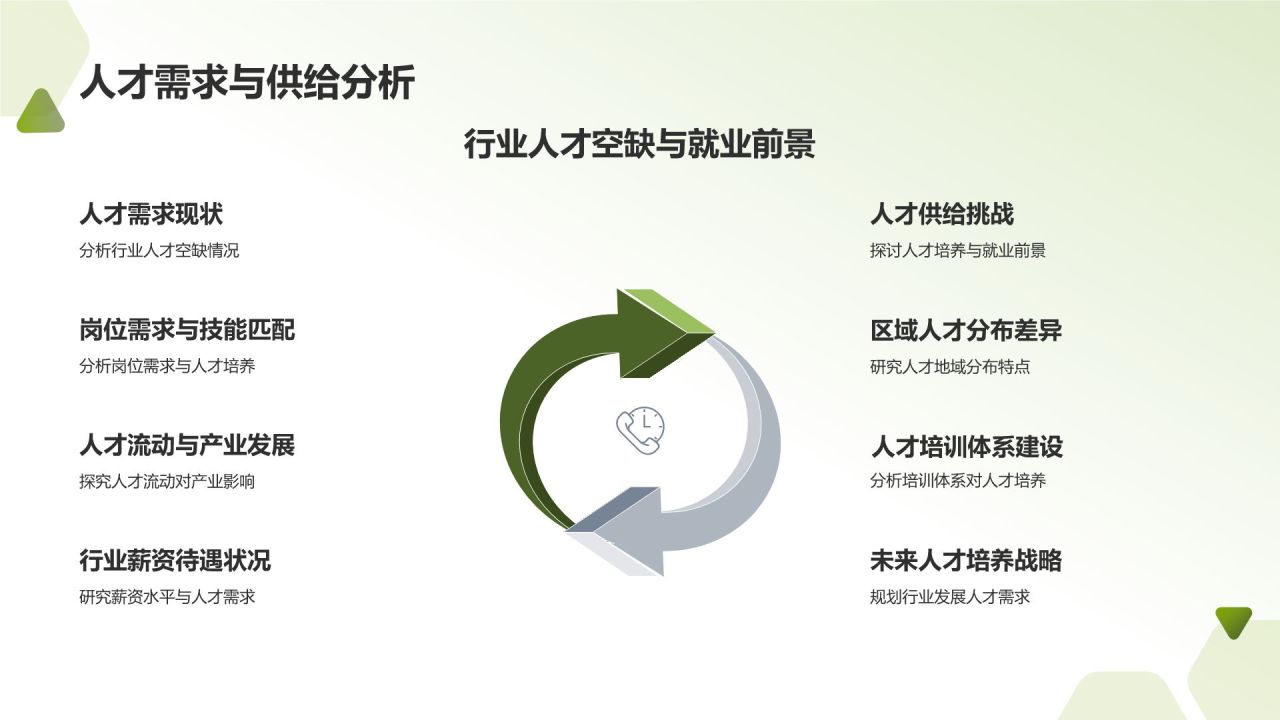 人才需求与供给分析

行业人才空缺与就业前景

人才需求现状
分析行业人才空缺情况

岗位需求与技能匹配
分析岗位需求与人才培养

人才流动与产业发展
探究人才流动对产业影响

行业薪资待遇状况
研究薪资水平与人才需求

人才供给挑战
探讨人才培养与就业前景

区域人才分布差异
研究人才地域分布特点

人才培训体系建设
分析培训体系对人才培养

未来人才培养战略
规划行业发展人才需求